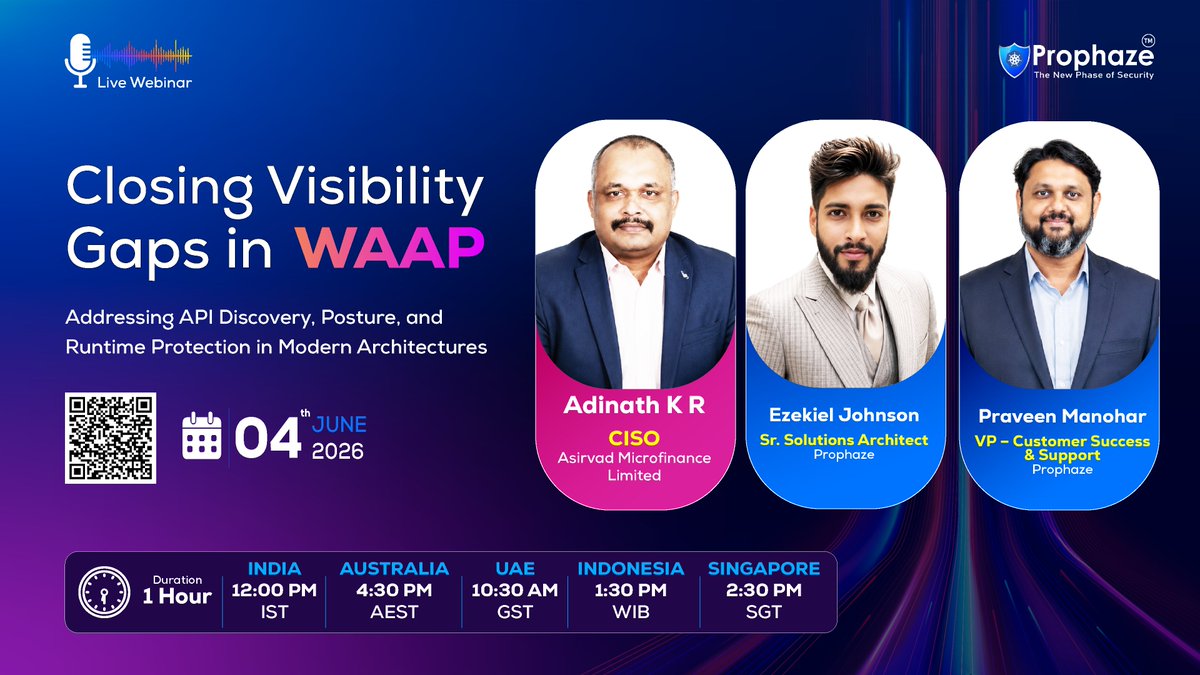 Live Webinar

Prophaze™
The New Phase of Security

Closing Visibility Gaps in WAAP

Addressing API Discovery, Posture, and Runtime Protection in Modern Architectures

04th JUNE 2026

Adinath K R
CISO
Asirvad Microfinance Limited

Ezekiel Johnson
Sr. Solutions Architect
Prophaze

Praveen Manohar
VP – Customer Success & Support
Prophaze

Duration
1 Hour

| INDIA | AUSTRALIA | UAE | INDONESIA | SINGAPORE |
|---|---|---|---|---|
| 12:00 PM | 4:30 PM | 10:30 AM | 1:30 PM | 2:30 PM |
| IST | AEST | GST | WIB | SGT |